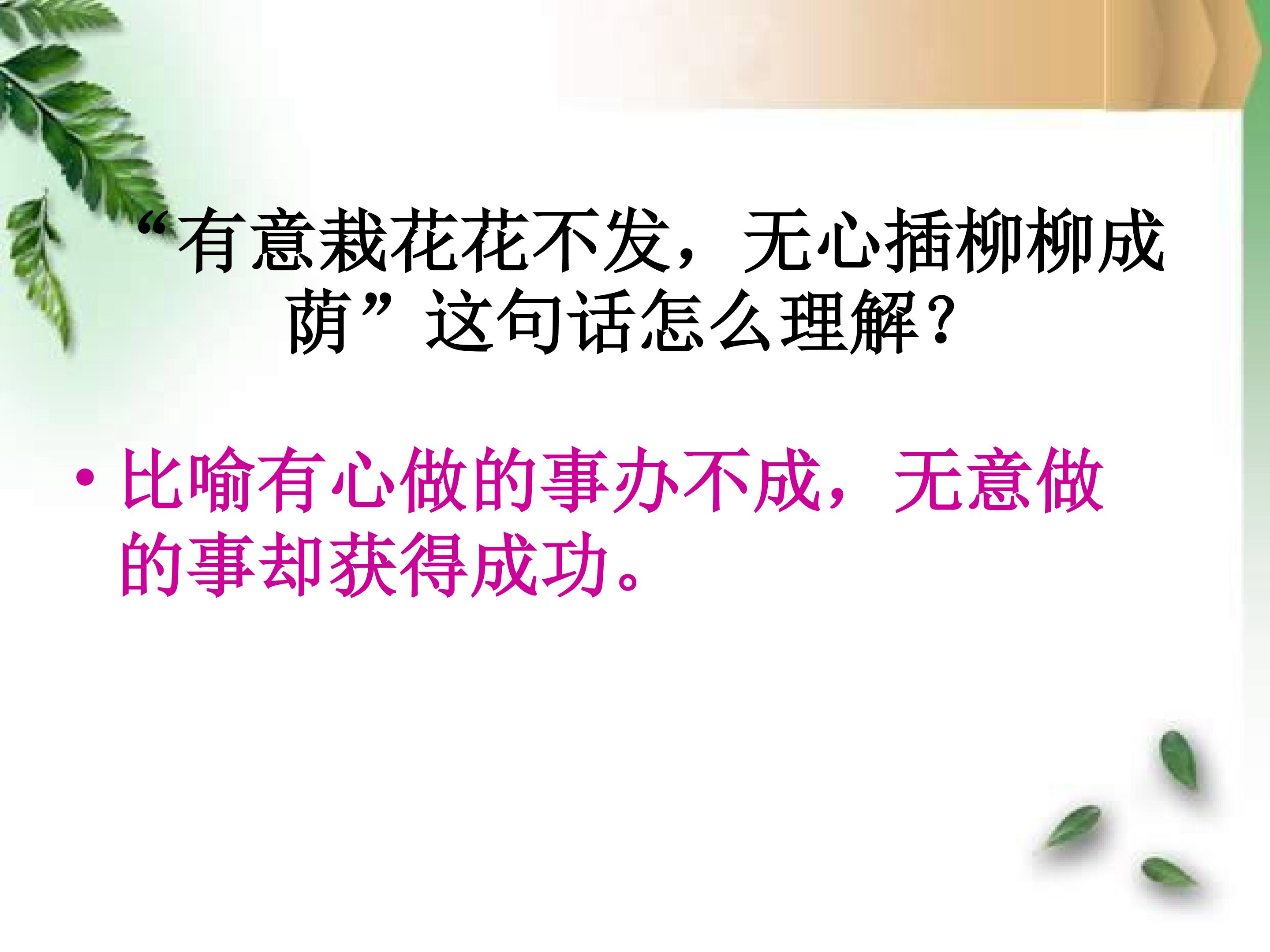 “有意栽花花不发，无心插柳柳成荫”这句话怎么理解？

• 比喻有心做的事办不成，无意做的事却获得成功。